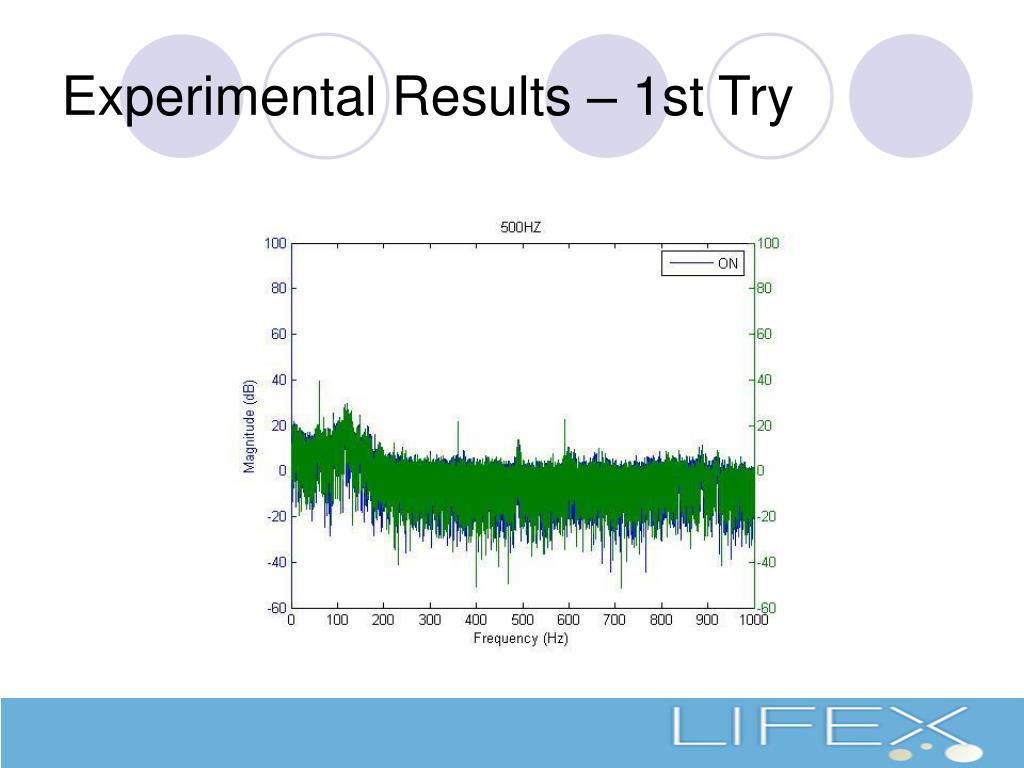 Experimental Results – 1st Try

500HZ

ON

Magnitude (dB)

100
80
60
40
20
0
-20
-40
-60

100
80
60
40
20
0
-20
-40
-60

0 100 200 300 400 500 600 700 800 900 1000

Frequency (Hz)

LIFEX